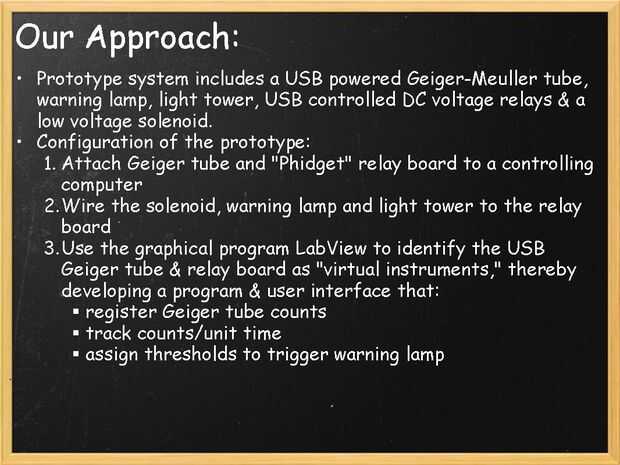 Our Approach:

• Prototype system includes a USB powered Geiger-Meuller tube, warning lamp, light tower, USB controlled DC voltage relays & a low voltage solenoid.
• Configuration of the prototype:
1. Attach Geiger tube and "Phidget" relay board to a controlling computer
2. Wire the solenoid, warning lamp and light tower to the relay board
3. Use the graphical program LabView to identify the USB Geiger tube & relay board as "virtual instruments," thereby developing a program & user interface that:
▪ register Geiger tube counts
▪ track counts/unit time
▪ assign thresholds to trigger warning lamp